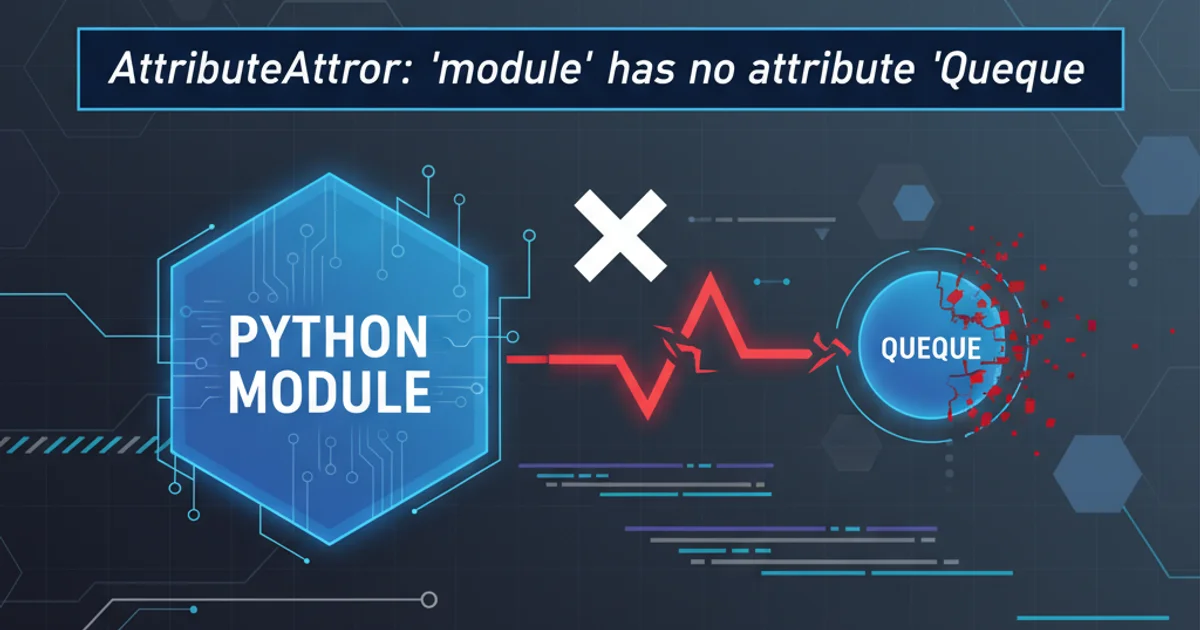 AttributeAttror: 'module' has no attribute 'Queque

PYTHON MODULE

QUEQUE